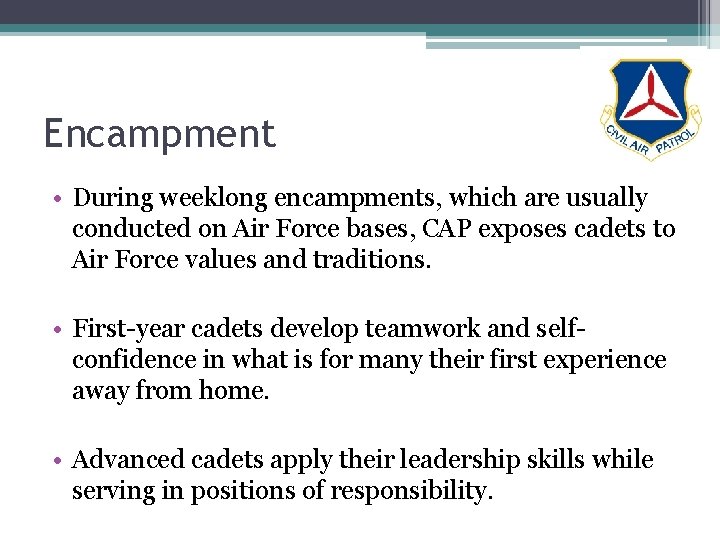 CIVIL AIR PATROL

Encampment

• During weeklong encampments, which are usually conducted on Air Force bases, CAP exposes cadets to Air Force values and traditions.

• First-year cadets develop teamwork and self-confidence in what is for many their first experience away from home.

• Advanced cadets apply their leadership skills while serving in positions of responsibility.